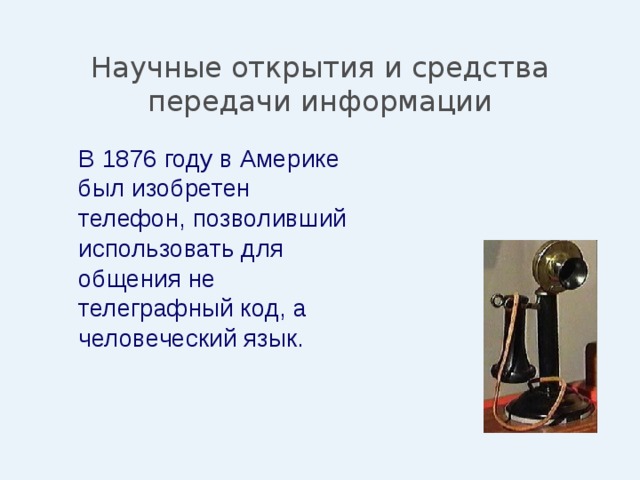 Научные открытия и средства передачи информации

В 1876 году в Америке был изобретен телефон, позволивший использовать для общения не телеграфный код, а человеческий язык.